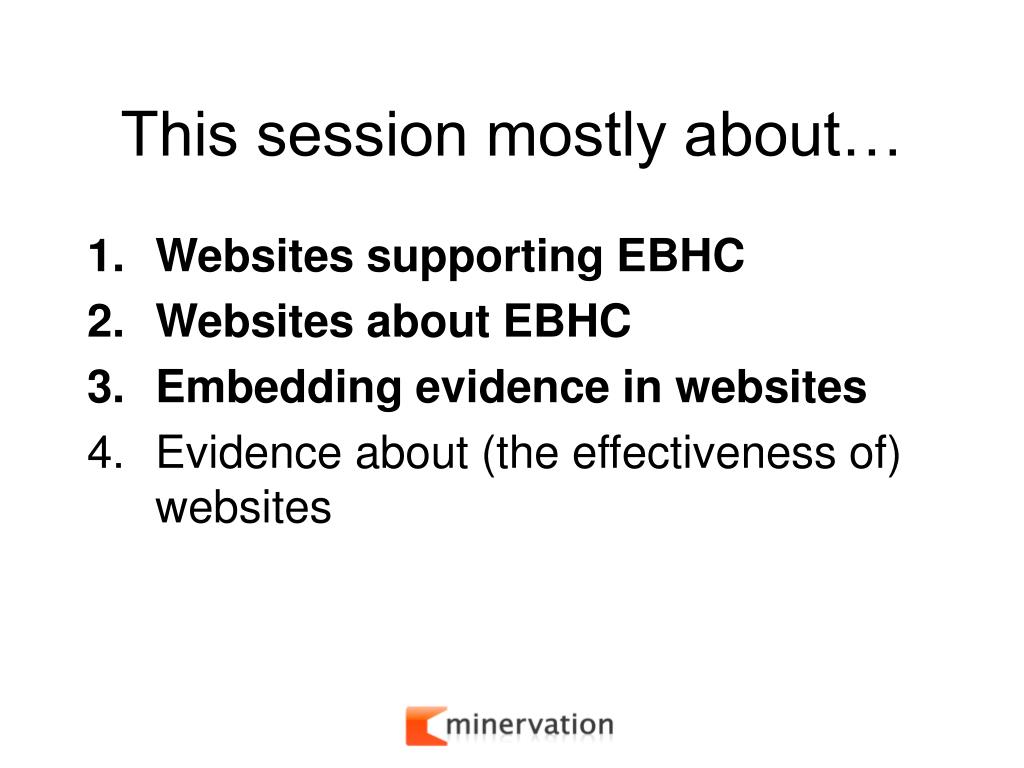 This session mostly about…

1. Websites supporting EBHC
2. Websites about EBHC
3. Embedding evidence in websites
4. Evidence about (the effectiveness of) websites

minervation